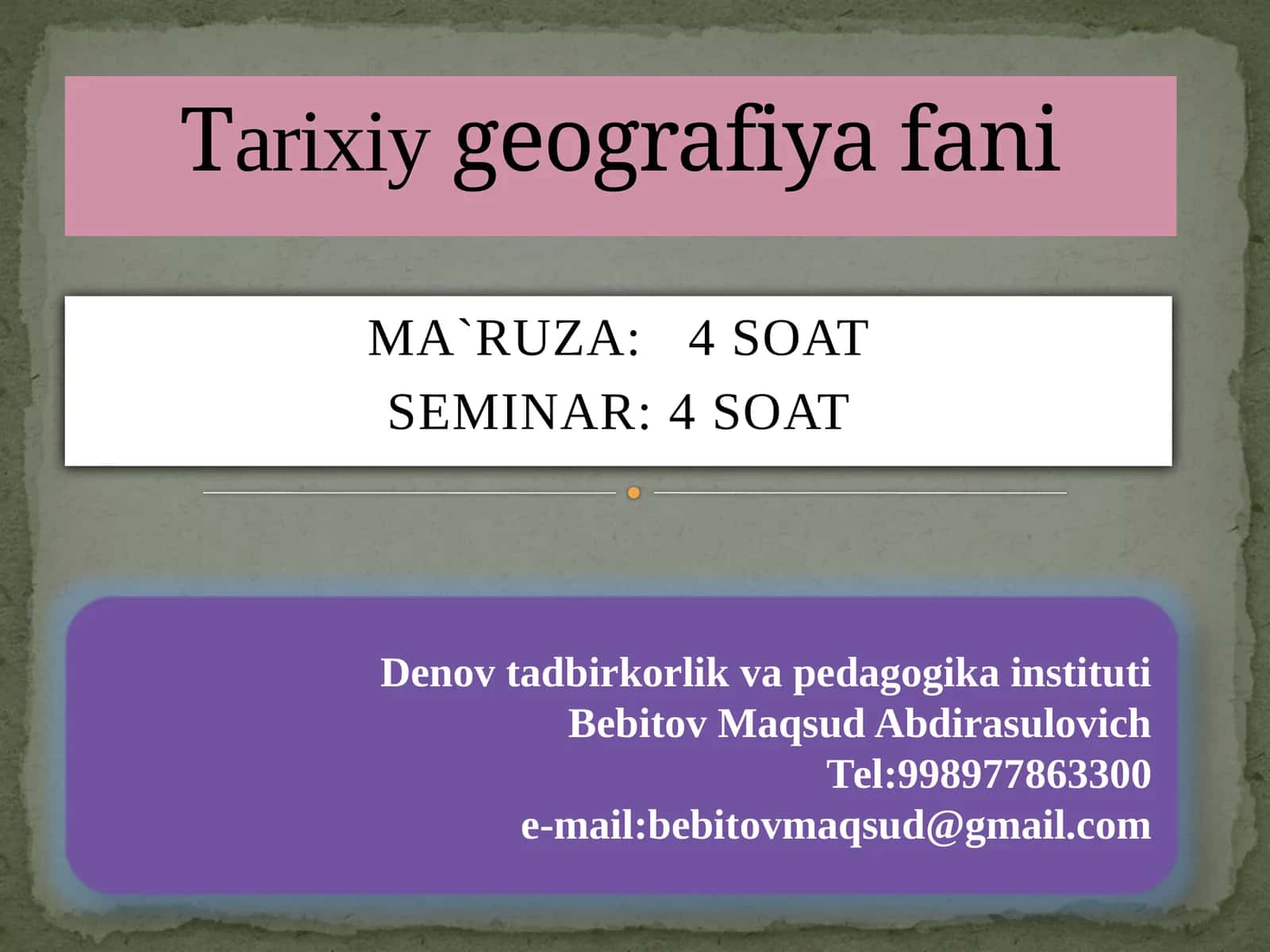 Tarixiy geografiya fani

MA`RUZA: 4 SOAT
SEMINAR: 4 SOAT

Denov tadbirkorlik va pedagogika instituti
Bebitov Maqsud Abdirasulovich
Tel:998977863300
e-mail:bebitovmaqsud@gmail.com